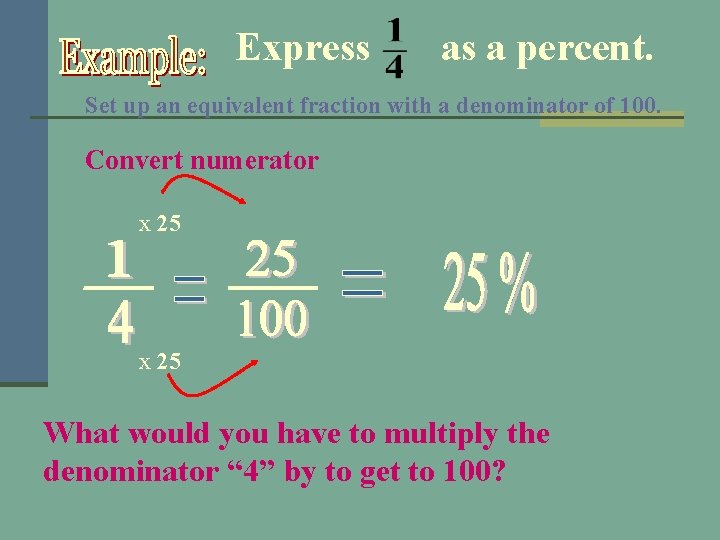 Example: Express $\frac{1}{4}$ as a percent.

Set up an equivalent fraction with a denominator of 100.

Convert numerator

x 25

$\frac{1}{4} = \frac{25}{100} = 25\%$

x 25

What would you have to multiply the denominator “4” by to get to 100?